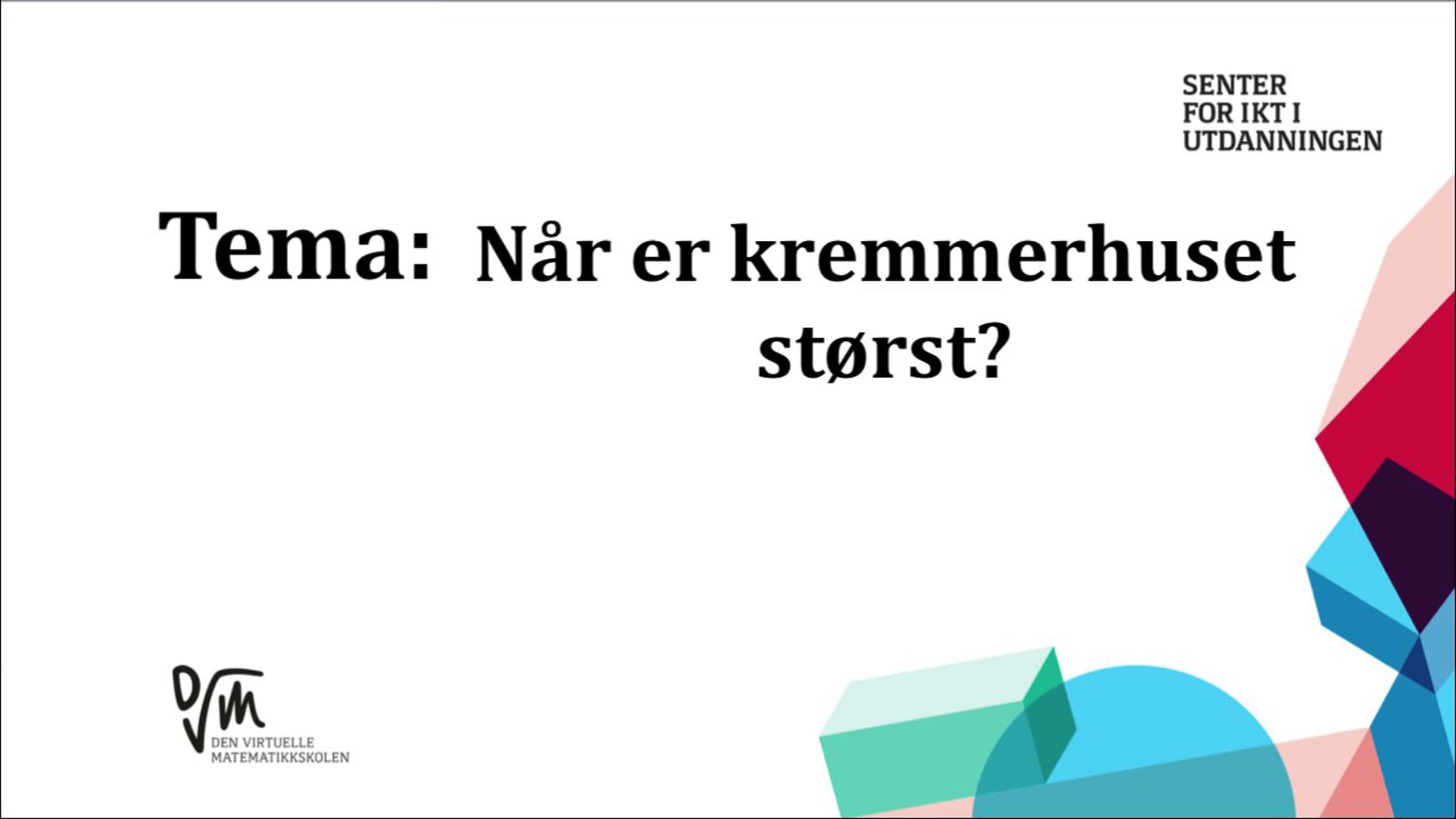 SENTER
FOR IKT I
UTDANNINGEN

Tema: Når er kremmerhuset størst?

DVM
DEN VIRTUELLE
MATEMATIKKSKOLEN